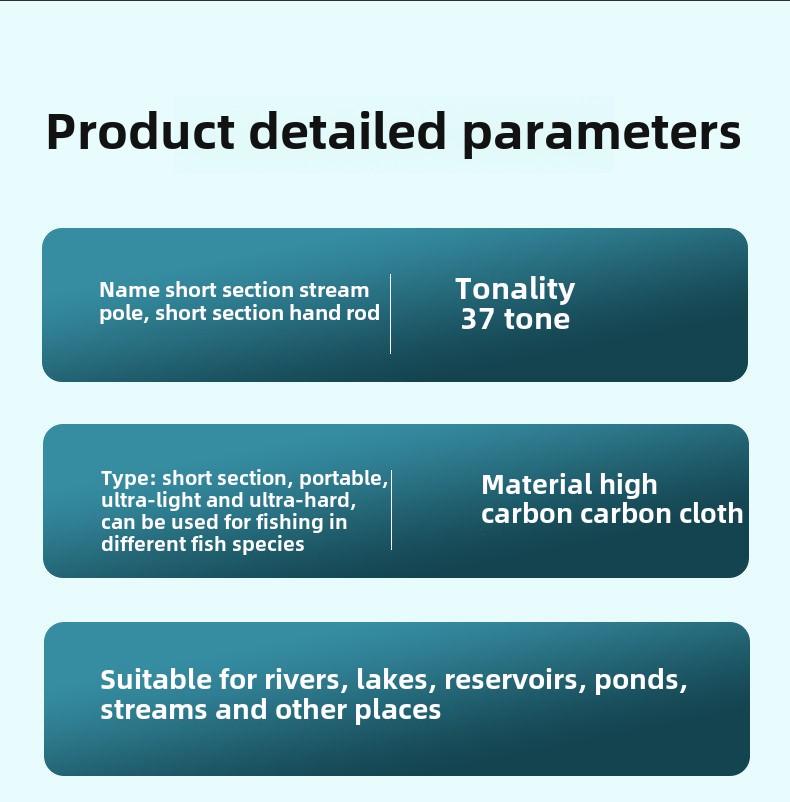 Product detailed parameters

Name short section stream pole, short section hand rod

Tonality
37 tone

Type: short section, portable, ultra-light and ultra-hard, can be used for fishing in different fish species

Material high carbon carbon cloth

Suitable for rivers, lakes, reservoirs, ponds, streams and other places